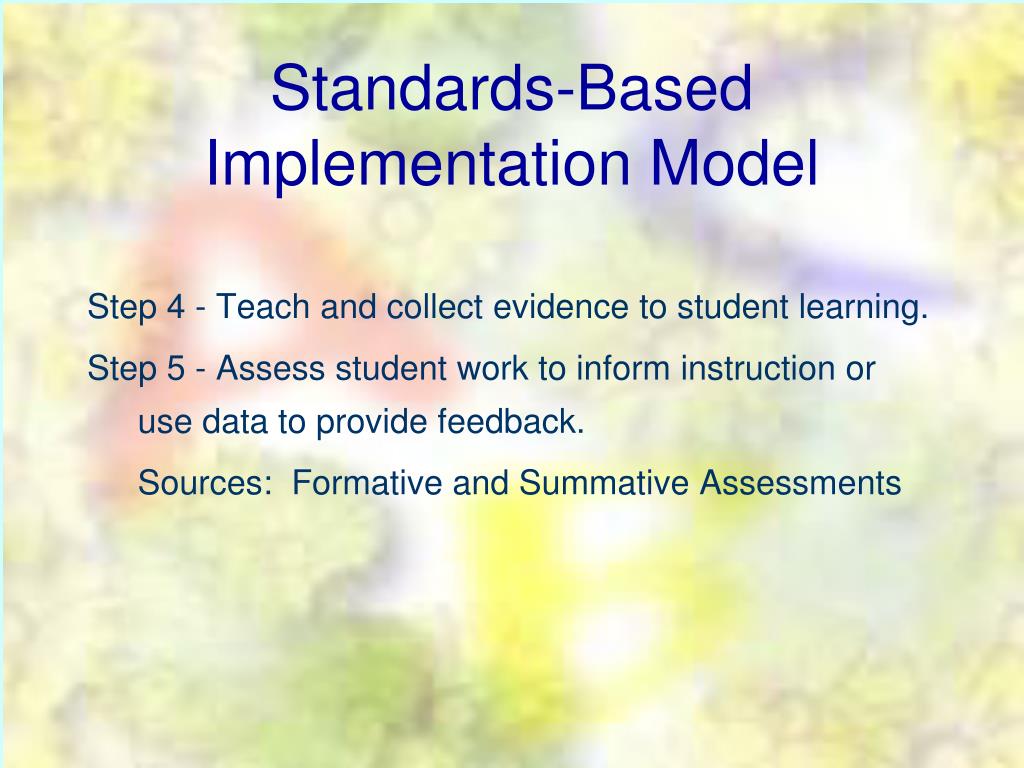 Standards-Based Implementation Model

Step 4 - Teach and collect evidence to student learning.

Step 5 - Assess student work to inform instruction or use data to provide feedback.

Sources:  Formative and Summative Assessments